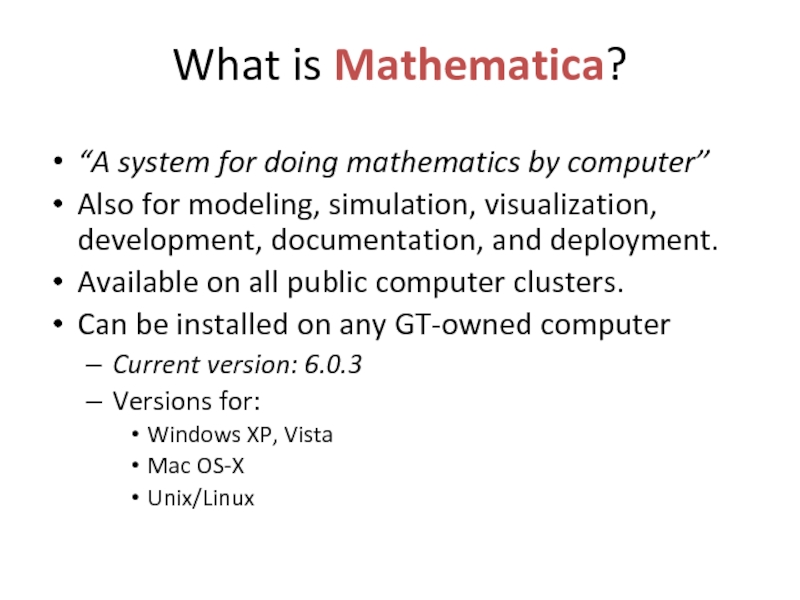 What is Mathematica?

• “A system for doing mathematics by computer”
• Also for modeling, simulation, visualization, development, documentation, and deployment.
• Available on all public computer clusters.
• Can be installed on any GT-owned computer
– Current version: 6.0.3
– Versions for:
• Windows XP, Vista
• Mac OS-X
• Unix/Linux